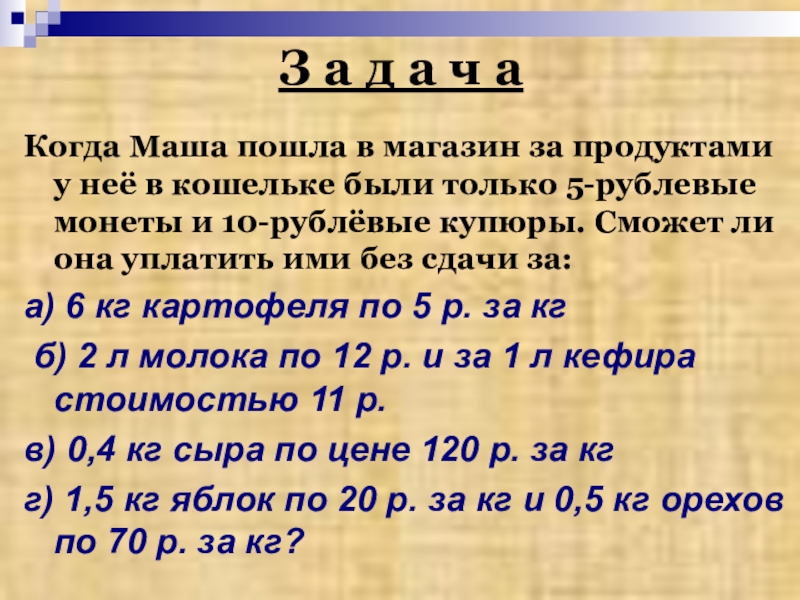 З а д а ч а

Когда Маша пошла в магазин за продуктами у неё в кошельке были только 5-рублевые монеты и 10-рублёвые купюры. Сможет ли она уплатить ими без сдачи за:

а) 6 кг картофеля по 5 р. за кг

б) 2 л молока по 12 р. и за 1 л кефира стоимостью 11 р.

в) 0,4 кг сыра по цене 120 р. за кг

г) 1,5 кг яблок по 20 р. за кг и 0,5 кг орехов по 70 р. за кг?